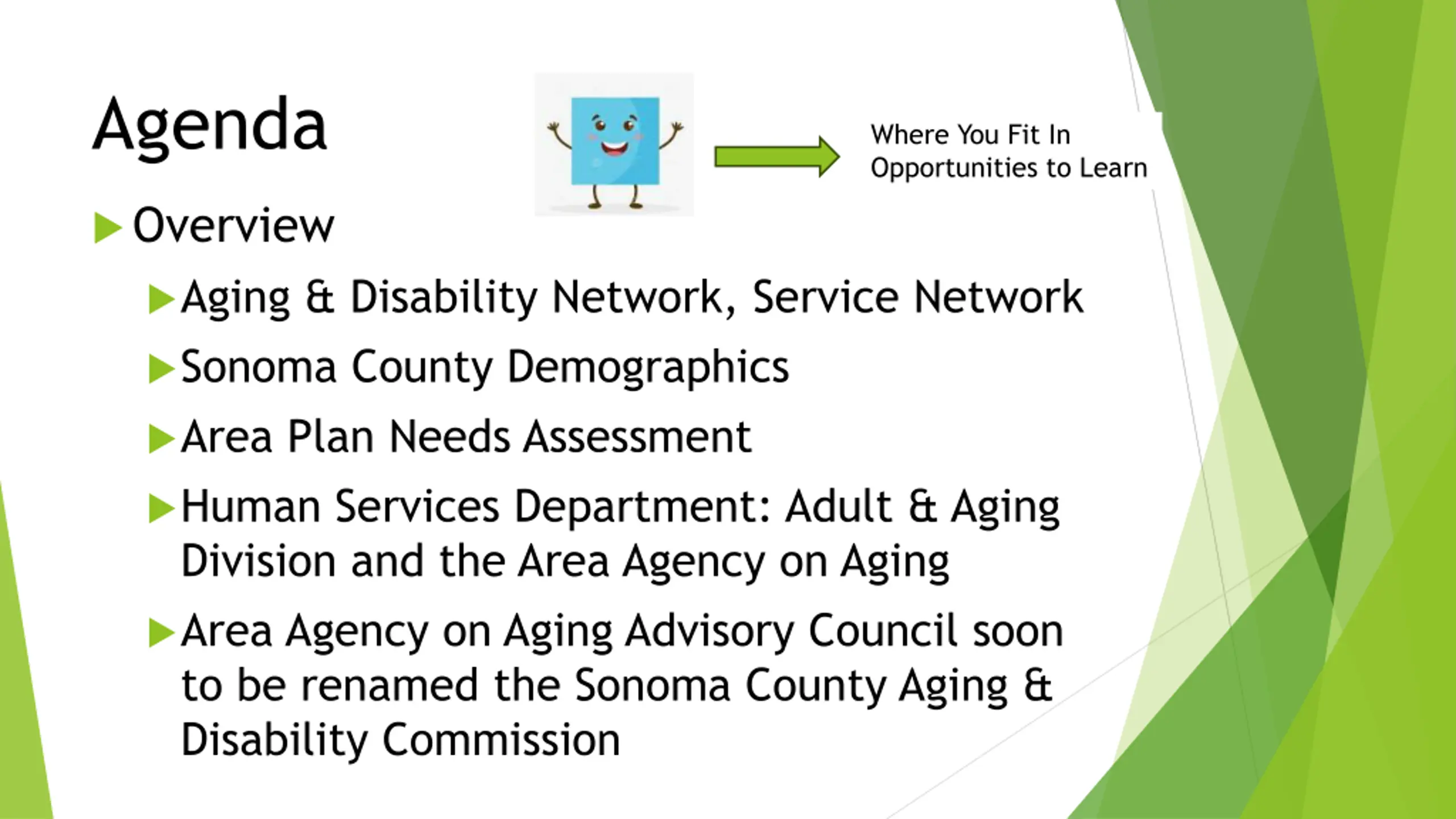 Agenda

Where You Fit In
Opportunities to Learn

Overview

Aging & Disability Network, Service Network

Sonoma County Demographics

Area Plan Needs Assessment

Human Services Department: Adult & Aging Division and the Area Agency on Aging

Area Agency on Aging Advisory Council soon to be renamed the Sonoma County Aging & Disability Commission